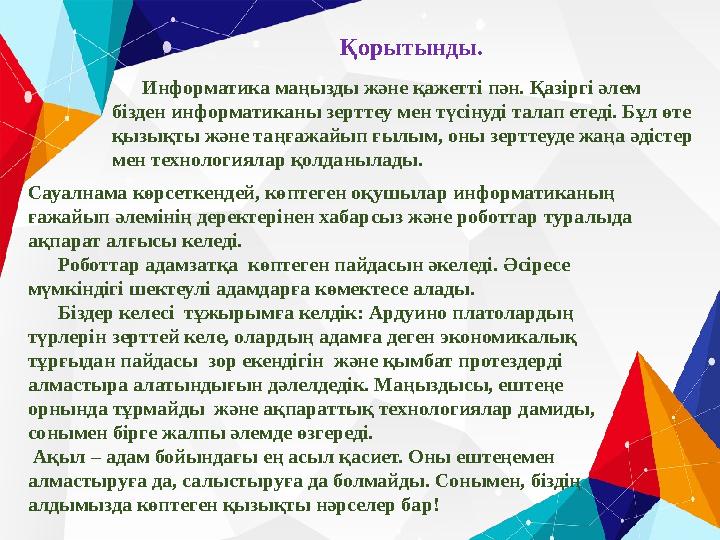 Қорытынды.

Информатика маңызды және қажетті пән. Қазіргі әлем бізден информатиканы зерттеу мен түсінуді талап етеді. Бұл өте қызықты және таңғажайып ғылым, оны зерттеуде жаңа әдістер мен технологиялар қолданылады.

Сауалнама көрсеткендей, көптеген оқушылар информатиканың ғажайып әлемінің деректерінен хабарсыз және роботтар туралыда ақпарат алғысы келеді.

Роботтар адамзатқа көптеген пайдасын әкеледі. Әсіресе мүмкіндігі шектеулі адамдарға көмектесе алады.

Біздер келесі тұжырымға келдік: Ардуино платолардың түрлерін зерттей келе, олардың адамға деген экономикалық тұрғыдан пайдасы зор екендігін және қымбат протездерді алмастыра алатындығын дәлелдедік. Маңыздысы, ештеңе орнында тұрмайды және ақпараттық технологиялар дамиды, сонымен бірге жалпы әлемде өзгереді.

Ақыл – адам бойындағы ең асыл қасиет. Оны ештеңемен алмастыруға да, салыстыруға да болмайды. Сонымен, біздің алдымызда көптеген қызықты нәрселер бар!